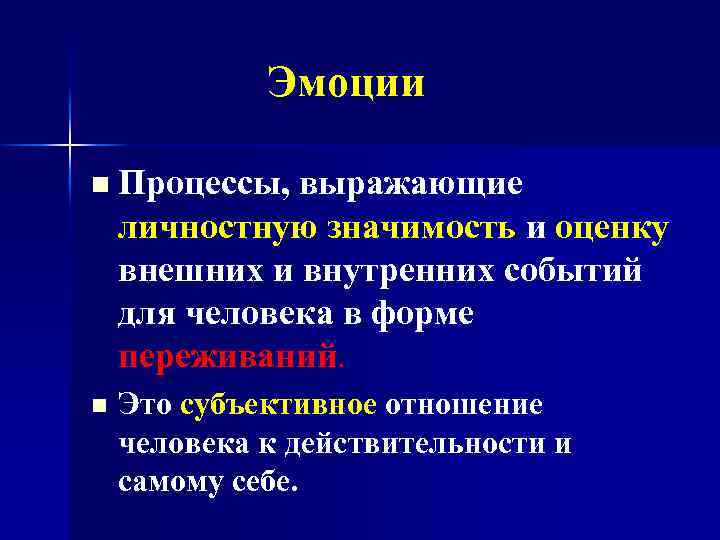 Эмоции

■ Процессы, выражающие личностную значимость и оценку внешних и внутренних событий для человека в форме переживаний.

■ Это субъективное отношение человека к действительности и самому себе.